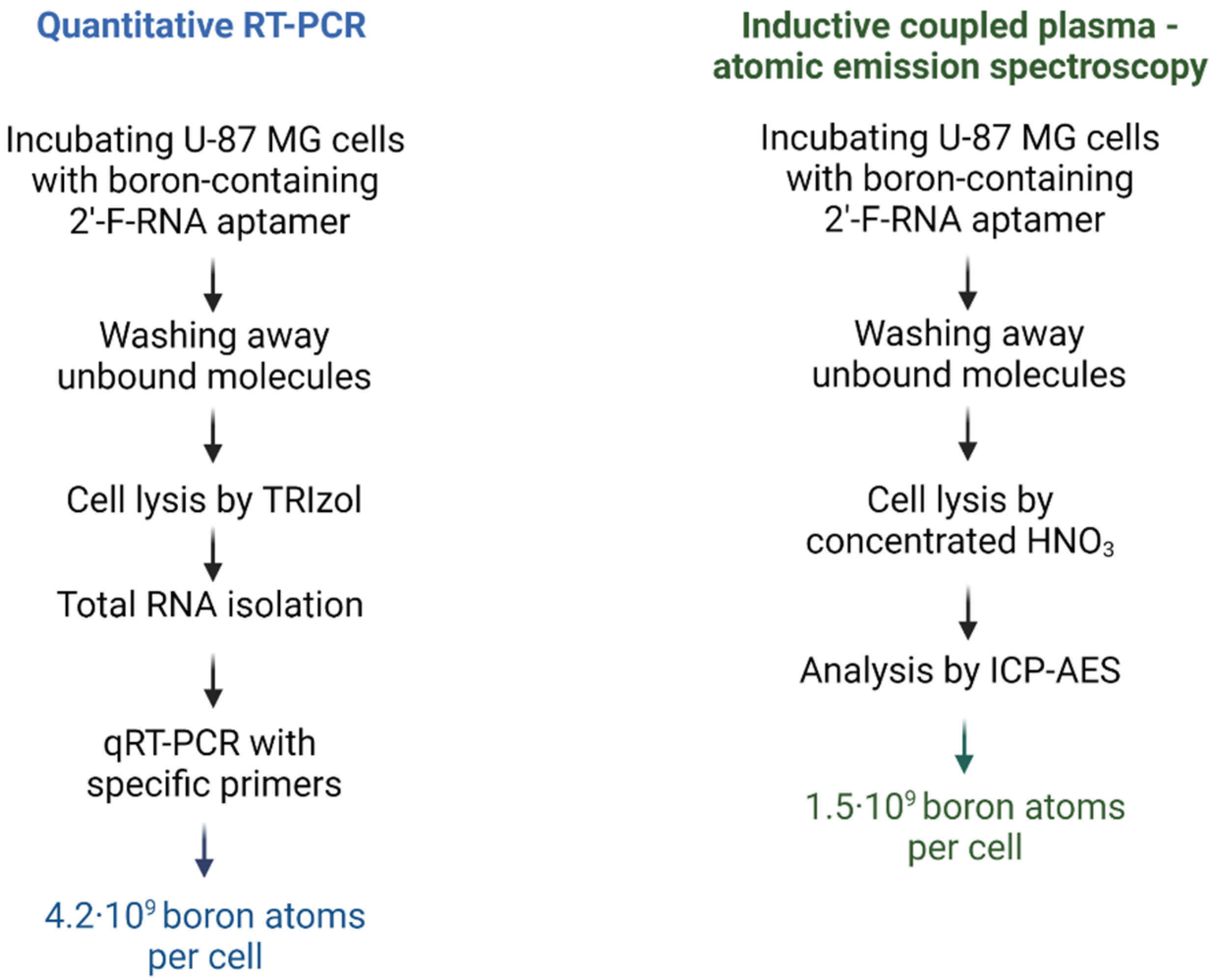 Quantitative RT-PCR

Incubating U-87 MG cells with boron-containing 2'-F-RNA aptamer

Washing away unbound molecules

Cell lysis by TRIzol

Total RNA isolation

qRT-PCR with specific primers

$4.2 \cdot 10^9$ boron atoms per cell

Inductive coupled plasma - atomic emission spectroscopy

Incubating U-87 MG cells with boron-containing 2'-F-RNA aptamer

Washing away unbound molecules

Cell lysis by concentrated $HNO_3$

Analysis by ICP-AES

$1.5 \cdot 10^9$ boron atoms per cell